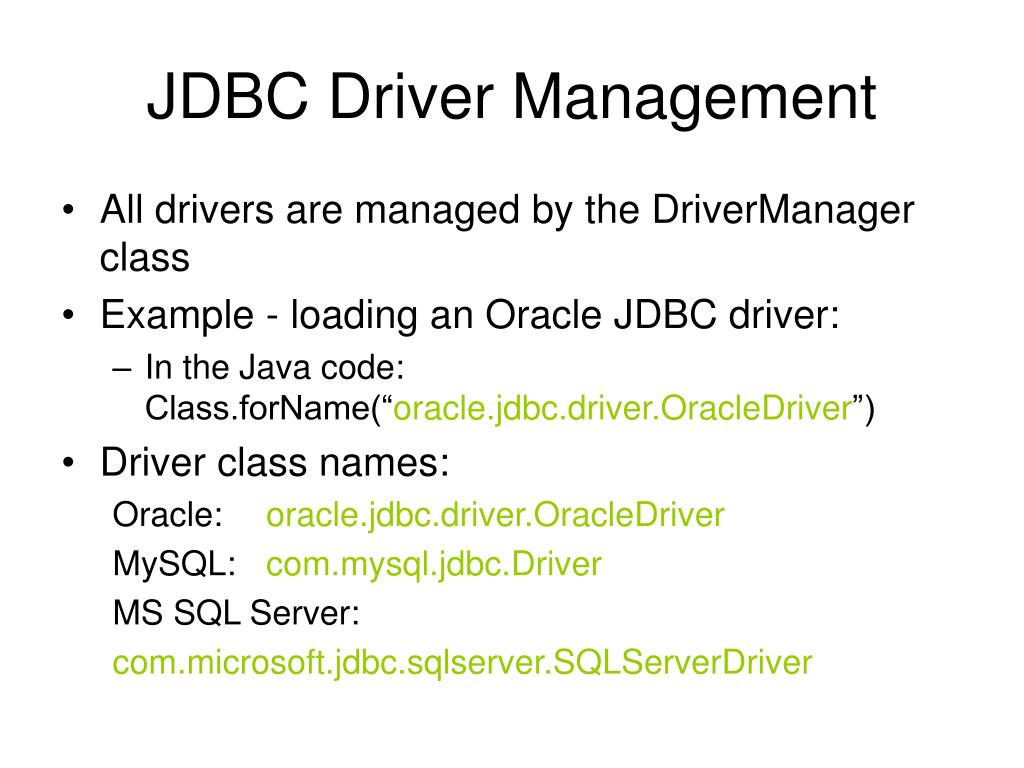 JDBC Driver Management

• All drivers are managed by the DriverManager class

• Example - loading an Oracle JDBC driver:

– In the Java code: Class.forName(“oracle.jdbc.driver.OracleDriver”)

• Driver class names:

Oracle: oracle.jdbc.driver.OracleDriver

MySQL: com.mysql.jdbc.Driver

MS SQL Server:

com.microsoft.jdbc.sqlserver.SQLServerDriver